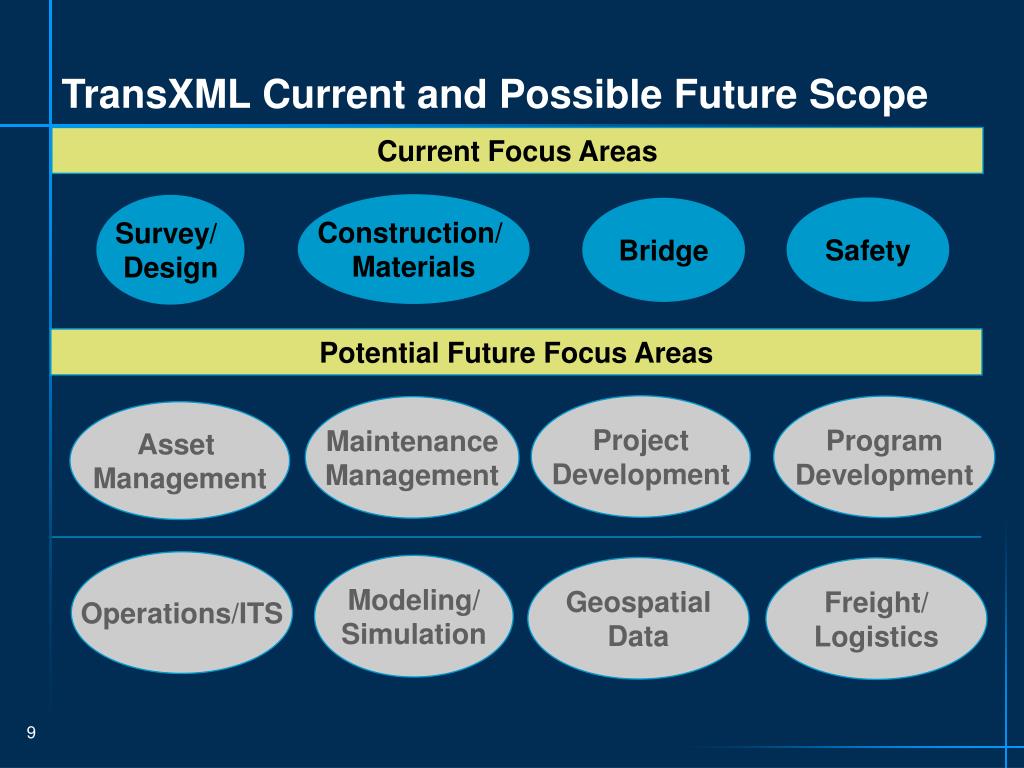 TransXML Current and Possible Future Scope

Current Focus Areas

Survey/ Design

Construction/ Materials

Bridge

Safety

Potential Future Focus Areas

Asset Management

Maintenance Management

Project Development

Program Development

Operations/ITS

Modeling/ Simulation

Geospatial Data

Freight/ Logistics

9